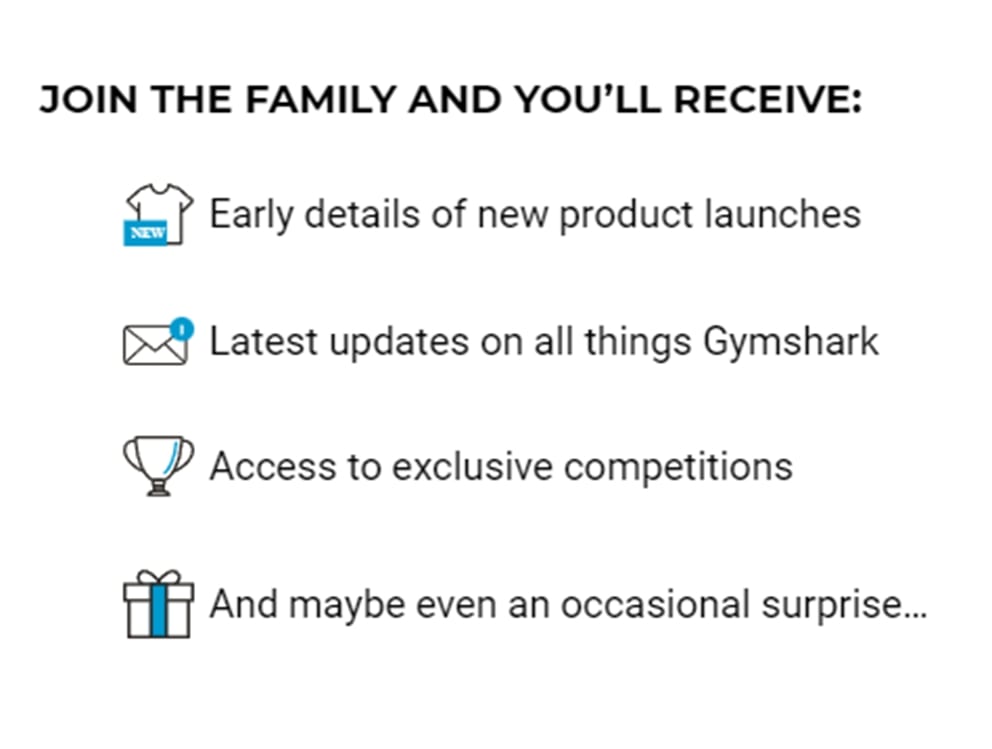 JOIN THE FAMILY AND YOU'LL RECEIVE:

NEW Early details of new product launches

1 Latest updates on all things Gymshark

Access to exclusive competitions

And maybe even an occasional surprise...